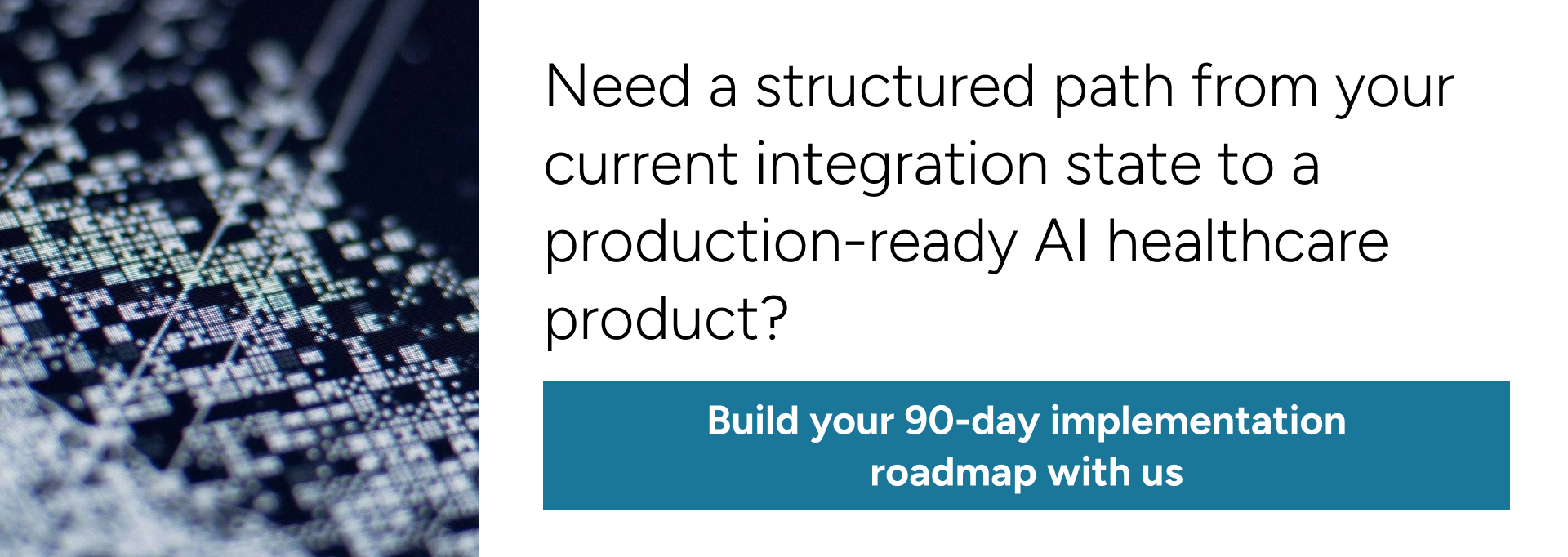 Need a structured path from your current integration state to a production-ready AI healthcare product?

Build your 90-day implementation roadmap with us